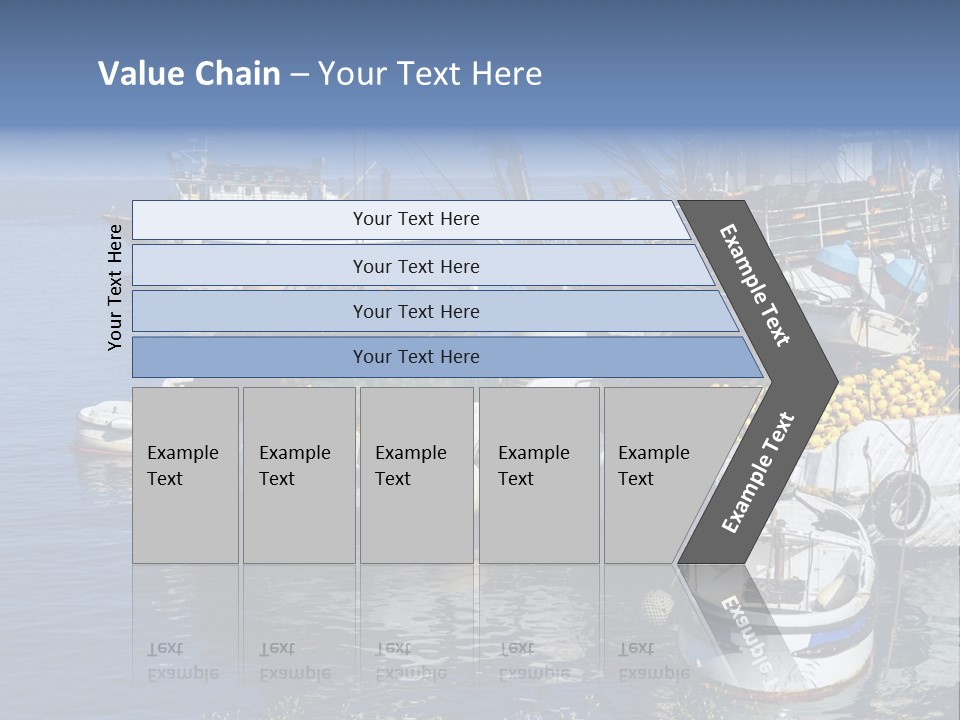 Value Chain – Your Text Here

Your Text Here

Your Text Here

Your Text Here

Your Text Here

Your Text Here

Example Text

Example Text

Example Text

Example Text

Example Text

Example Text

Example Text